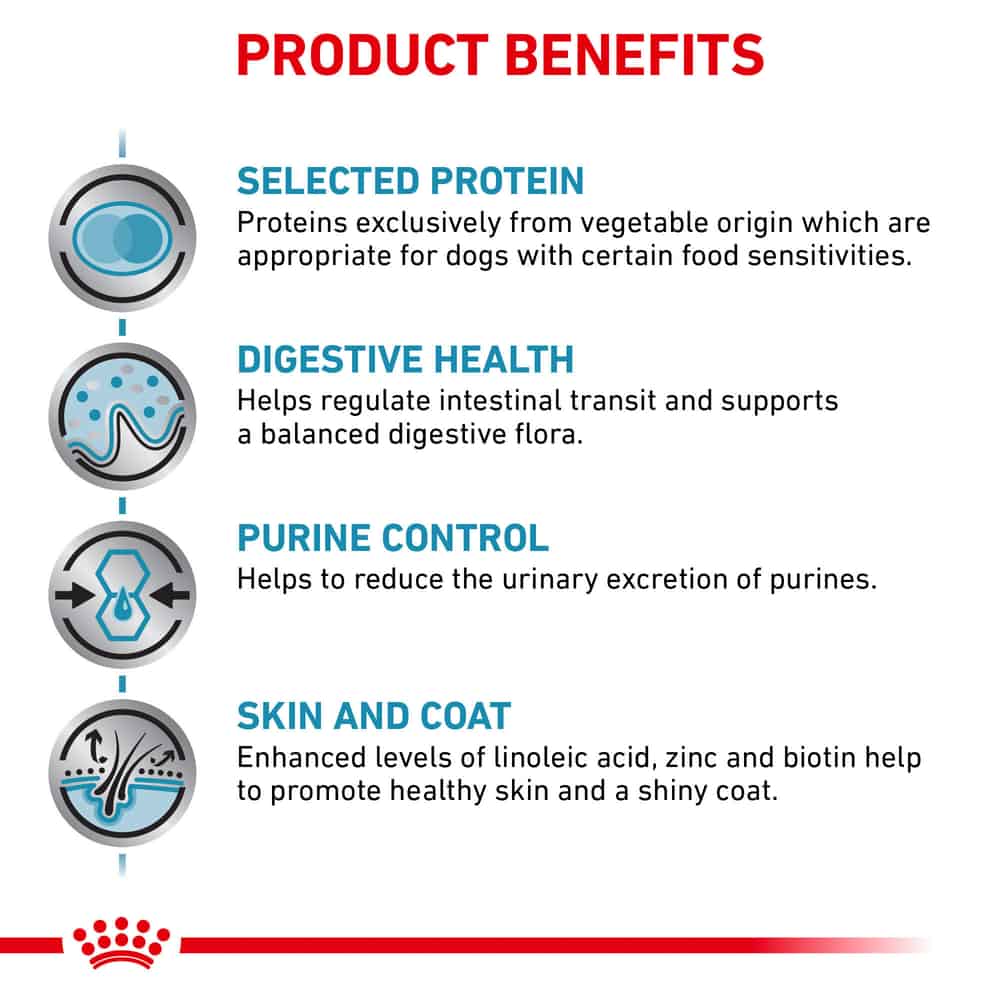 PRODUCT BENEFITS

SELECTED PROTEIN
Proteins exclusively from vegetable origin which are appropriate for dogs with certain food sensitivities.

DIGESTIVE HEALTH
Helps regulate intestinal transit and supports a balanced digestive flora.

PURINE CONTROL
Helps to reduce the urinary excretion of purines.

SKIN AND COAT
Enhanced levels of linoleic acid, zinc and biotin help to promote healthy skin and a shiny coat.